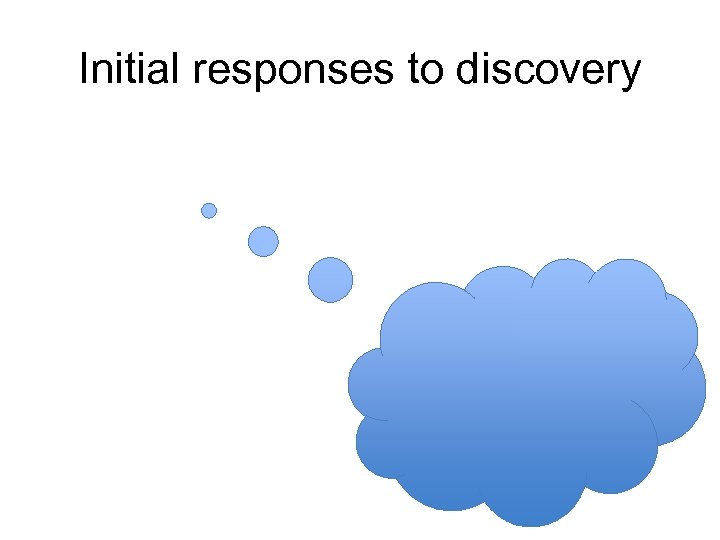 Initial responses to discovery